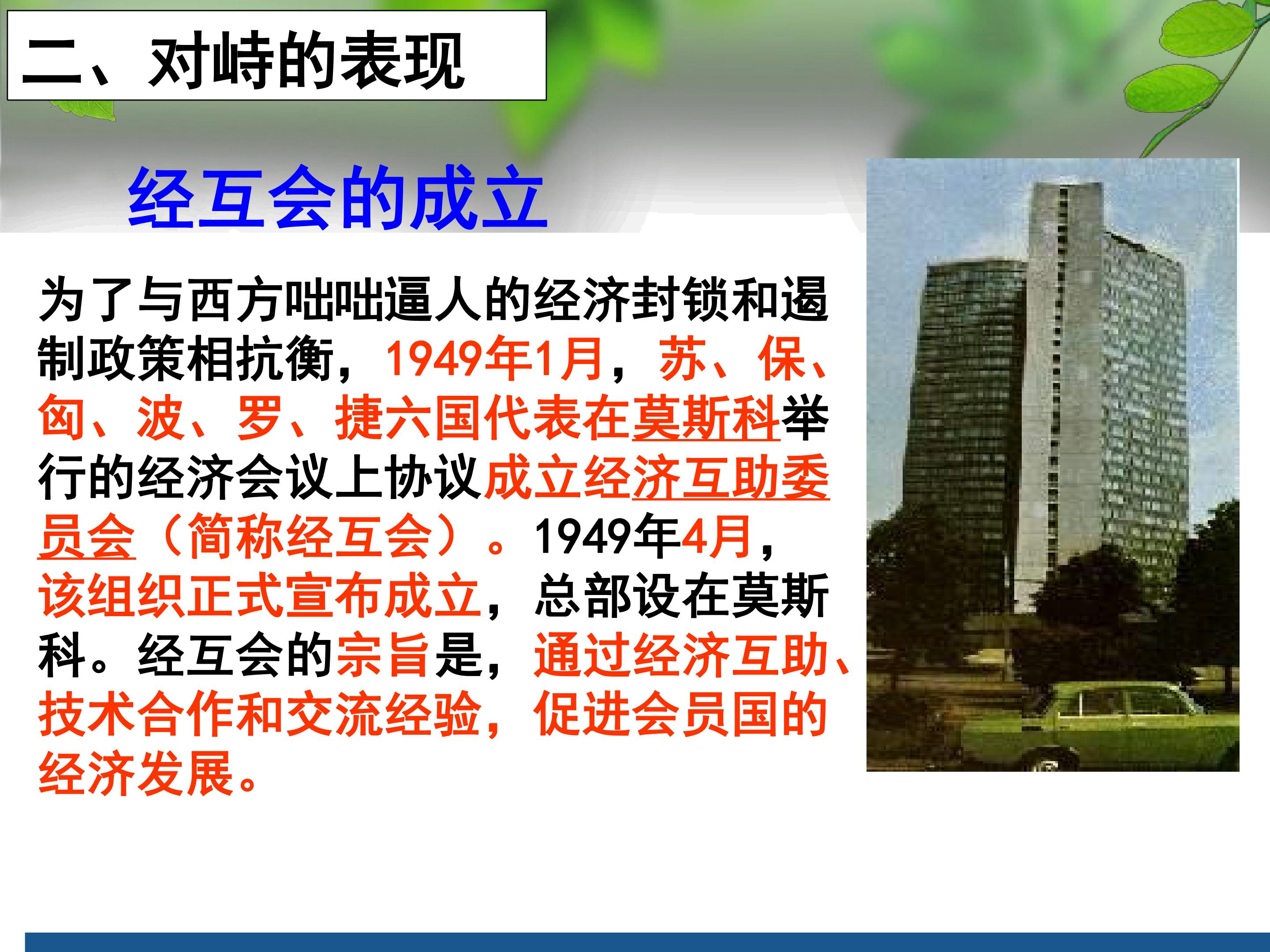 二、对峙的表现

经互会的成立

为了与西方咄咄逼人的经济封锁和遏制政策相抗衡，1949年1月，苏、保、匈、波、罗、捷六国代表在莫斯科举行的经济会议上协议成立经济互助委员会（简称经互会）。1949年4月，该组织正式宣布成立，总部设在莫斯科。经互会的宗旨是，通过经济互助、技术合作和交流经验，促进会员国的经济发展。